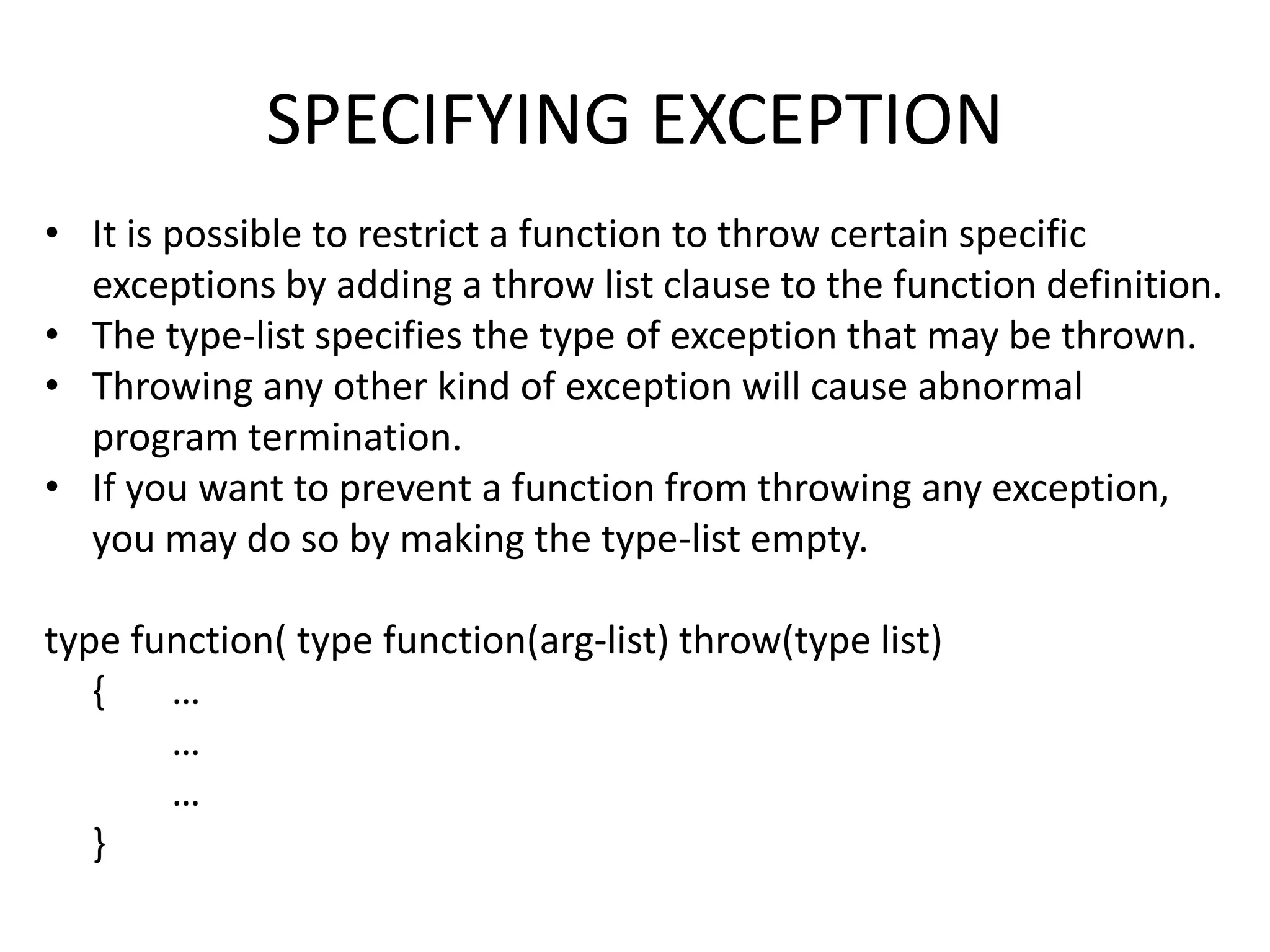 SPECIFYING EXCEPTION

• It is possible to restrict a function to throw certain specific exceptions by adding a throw list clause to the function definition.
• The type-list specifies the type of exception that may be thrown.
• Throwing any other kind of exception will cause abnormal program termination.
• If you want to prevent a function from throwing any exception, you may do so by making the type-list empty.

type function( type function(arg-list) throw(type list)
{ …
…
…
}